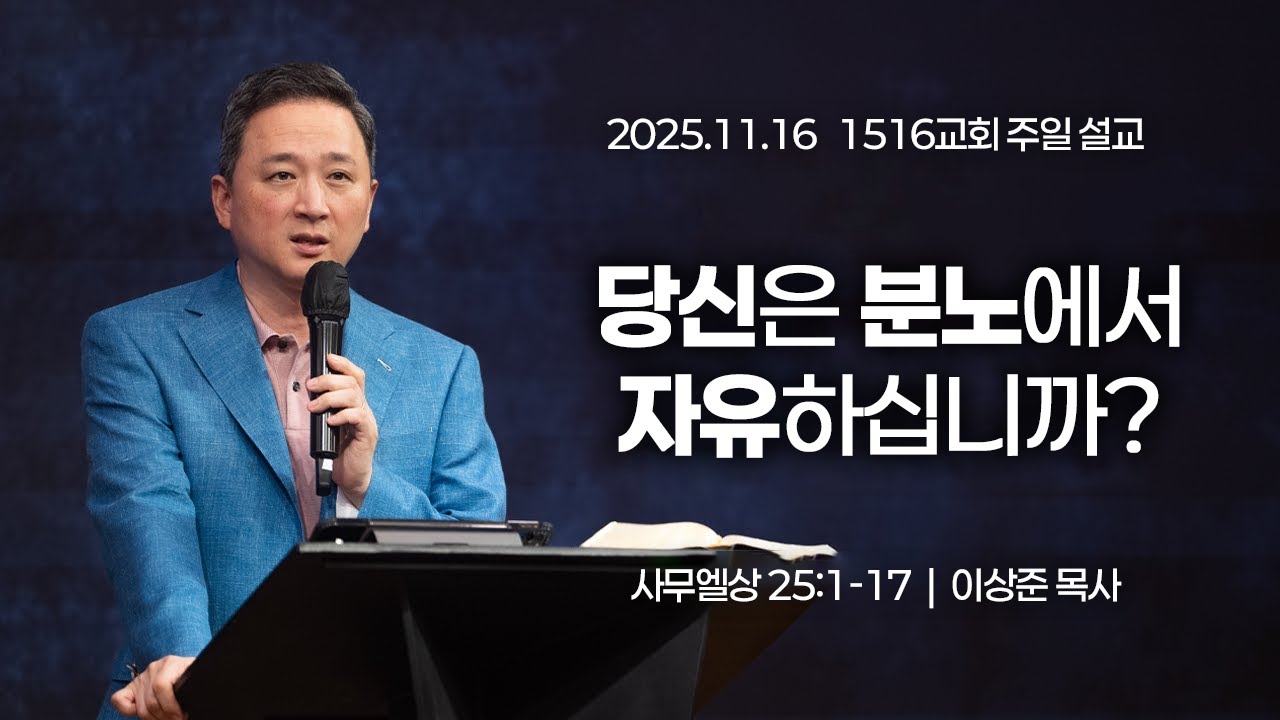 2025.11.16 1516교회 주일 설교

당신은 분노에서 자유하십니까?

사무엘상 25:1-17 | 이상준 목사